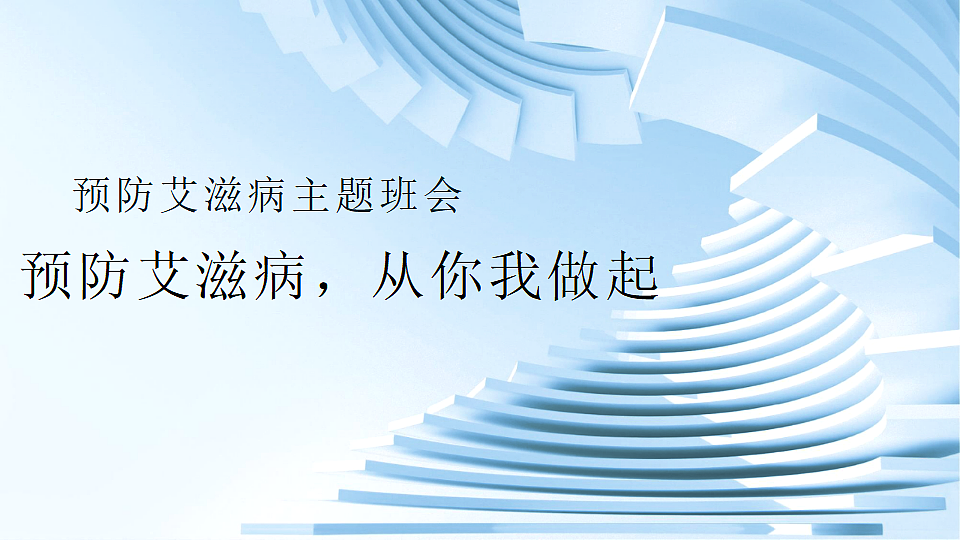 预防艾滋病主题班会

预防艾滋病，从你我做起